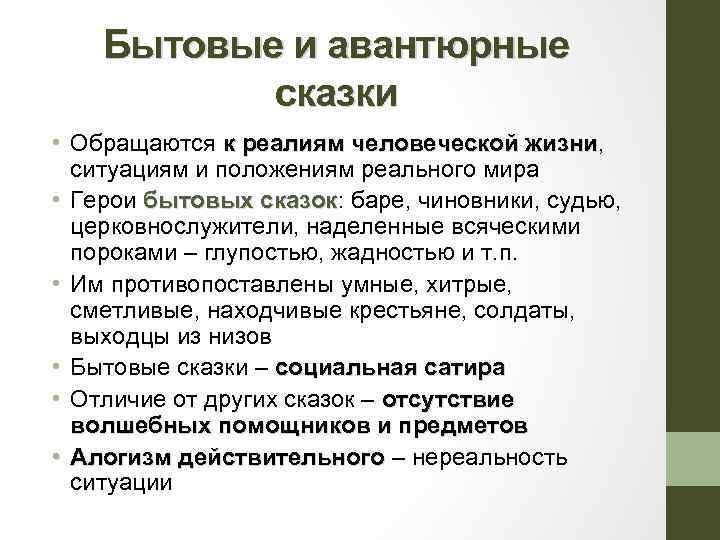 Бытовые и авантюрные сказки

• Обращаются к реалиям человеческой жизни, ситуациям и положениям реального мира
• Герои бытовых сказок: баре, чиновники, судью, церковнослужители, наделенные всяческими пороками – глупостью, жадностью и т.п.
• Им противопоставлены умные, хитрые, сметливые, находчивые крестьяне, солдаты, выходцы из низов
• Бытовые сказки – социальная сатира
• Отличие от других сказок – отсутствие волшебных помощников и предметов
• Алогизм действительного – нереальность ситуации